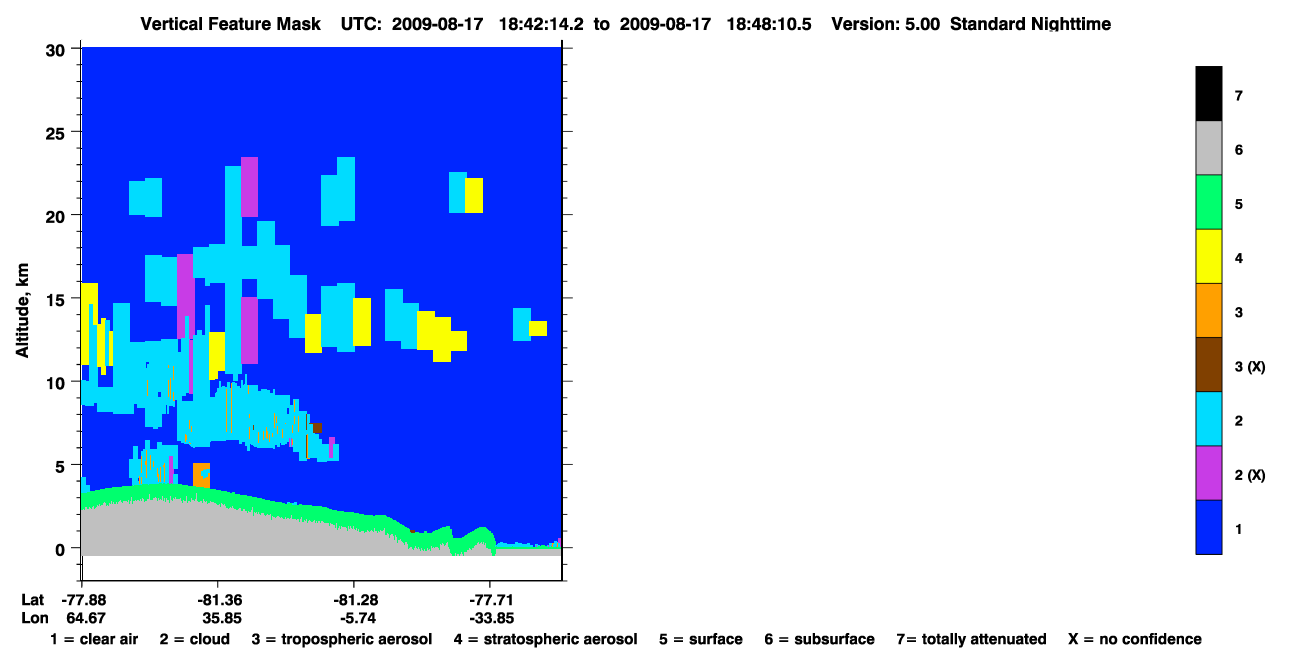 Vertical Feature Mask UTC: 2009-08-17 18:42:14.2 to 2009-08-17 18:48:10.5 Version: 5.00 Standard Nighttime

Altitude, km

30
25
20
15
10
5
0

Lat -77.88 -81.36 -81.28 -77.71
Lon 64.67 35.85 -5.74 -33.85

7
6
5
4
3
3 (X)
2
2 (X)
1

1 = clear air 2 = cloud 3 = tropospheric aerosol 4 = stratospheric aerosol 5 = surface 6 = subsurface 7= totally attenuated X = no confidence